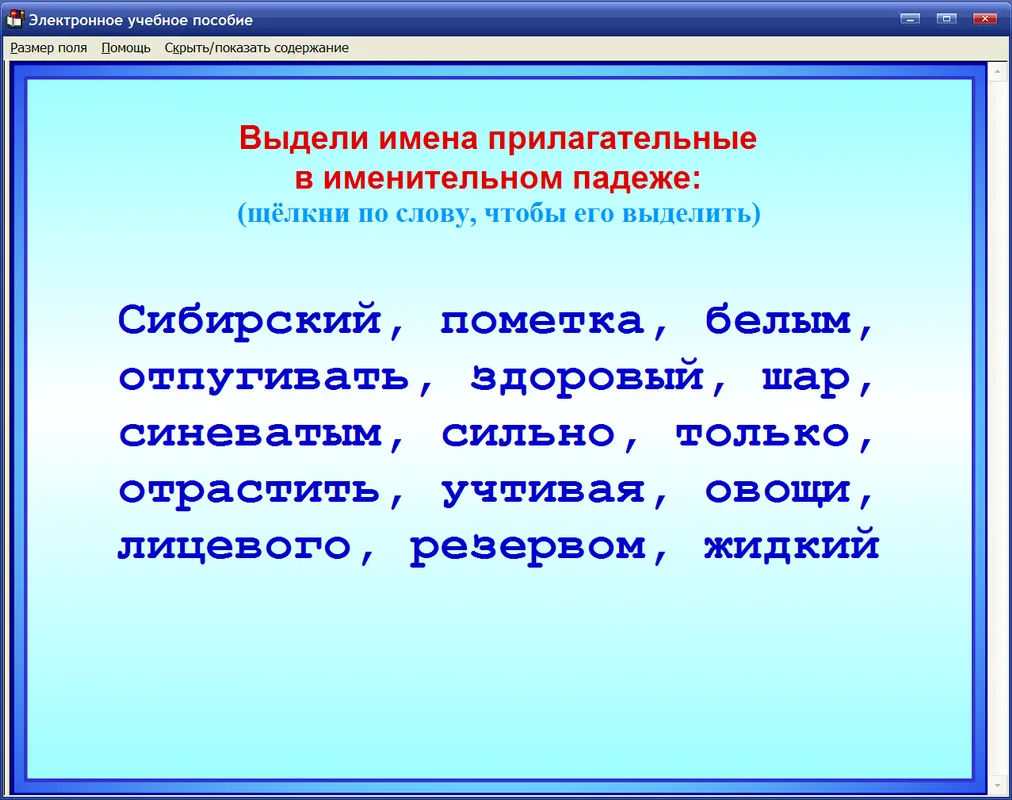 Электронное учебное пособие

Размер поля Помощь Скрыть/показать содержание

Выдели имена прилагательные в именительном падеже:
(щёлкни по слову, чтобы его выделить)

Сибирский, пометка, белым, отпугивать, здоровый, шар, синеватым, сильно, только, отрастить, учтивая, овощи, лицевого, резервом, жидкий